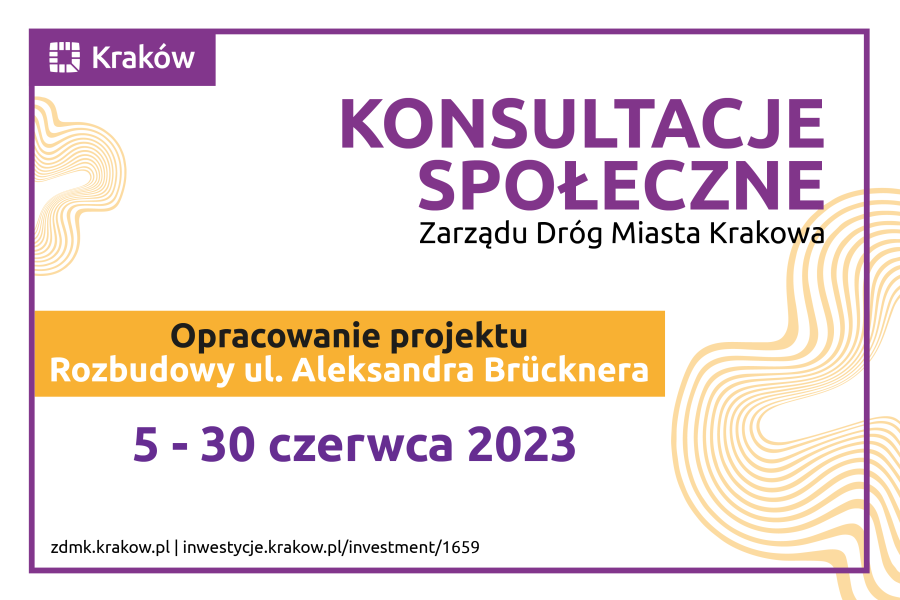 Kraków

KONSULTACJE SPOŁECZNE

Zarządu Dróg Miasta Krakowa

Opracowanie projektu
Rozbudowy ul. Aleksandra Brücknera

5 - 30 czerwca 2023

zdmk.krakow.pl | inwestycje.krakow.pl/investment/1659